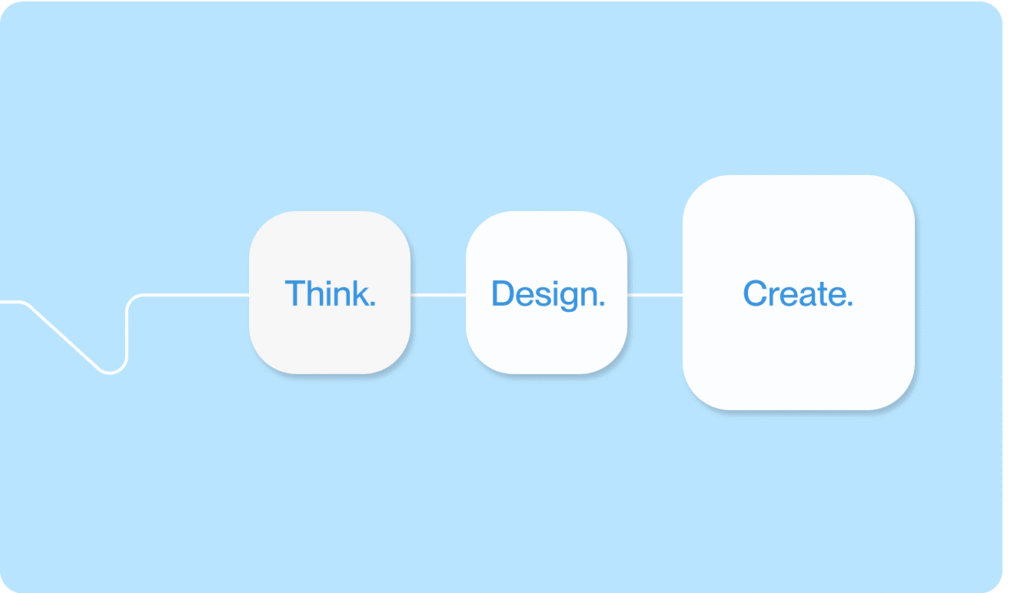 Think.

Design.

Create.